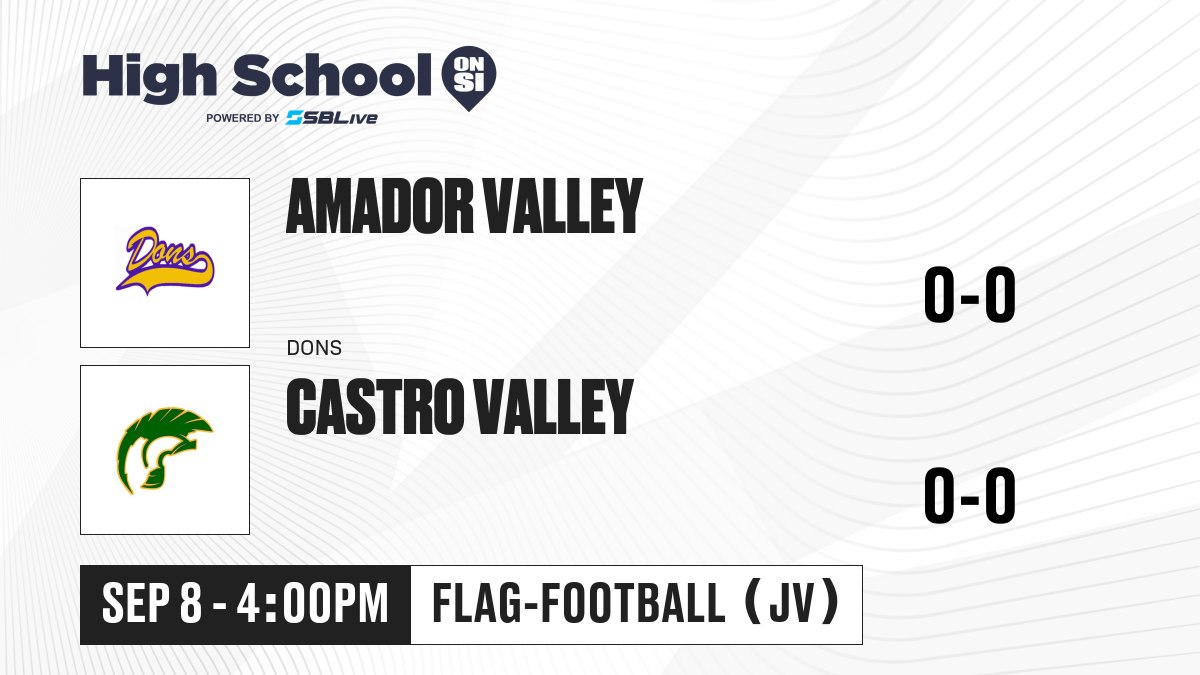 High School ON SI
POWERED BY SBLive

Dons

AMADOR VALLEY

0-0

DONS

CASTRO VALLEY

0-0

SEP 8 - 4:00PM

FLAG-FOOTBALL (JV)